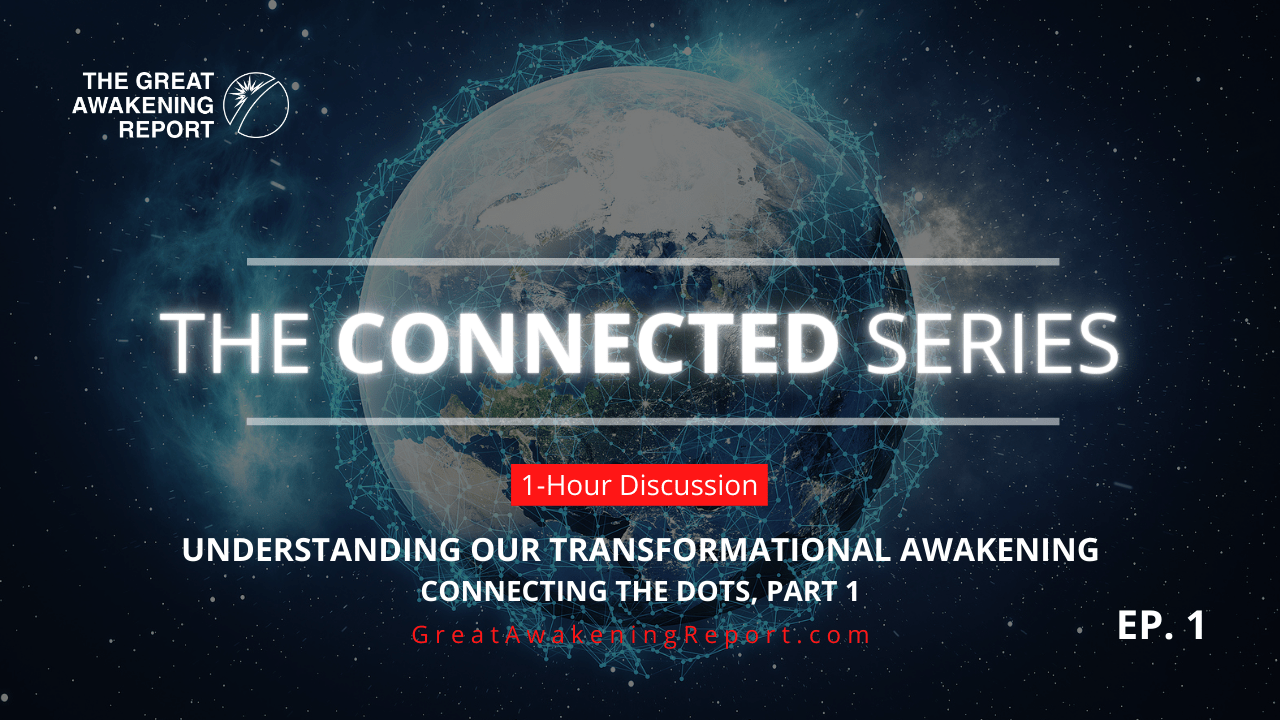 THE GREAT AWAKENING REPORT

THE CONNECTED SERIES

1-Hour Discussion

UNDERSTANDING OUR TRANSFORMATIONAL AWAKENING
CONNECTING THE DOTS, PART 1

GreatAwakeningReport.com

EP. 1